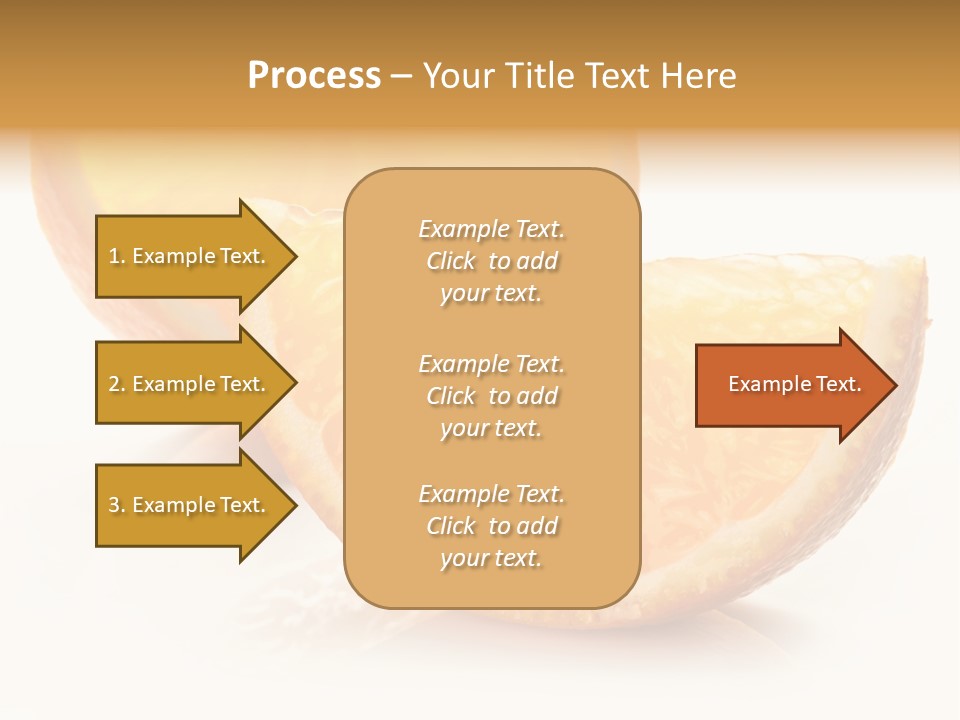 Process – Your Title Text Here

1. Example Text.

2. Example Text.

3. Example Text.

Example Text. Click to add your text.

Example Text. Click to add your text.

Example Text. Click to add your text.

Example Text.